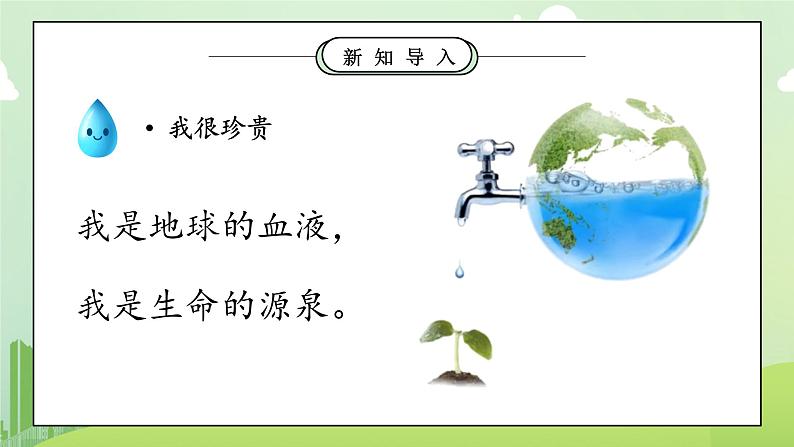 新知导入

• 我很珍贵

我是地球的血液，

我是生命的源泉。